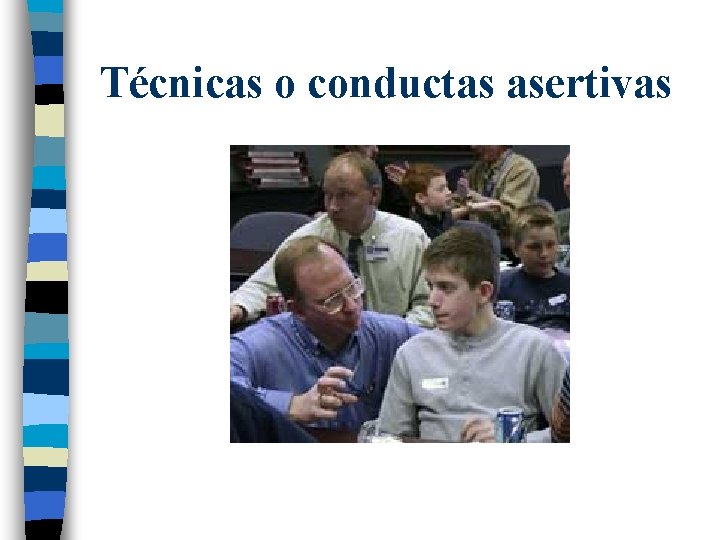 Técnicas o conductas asertivas